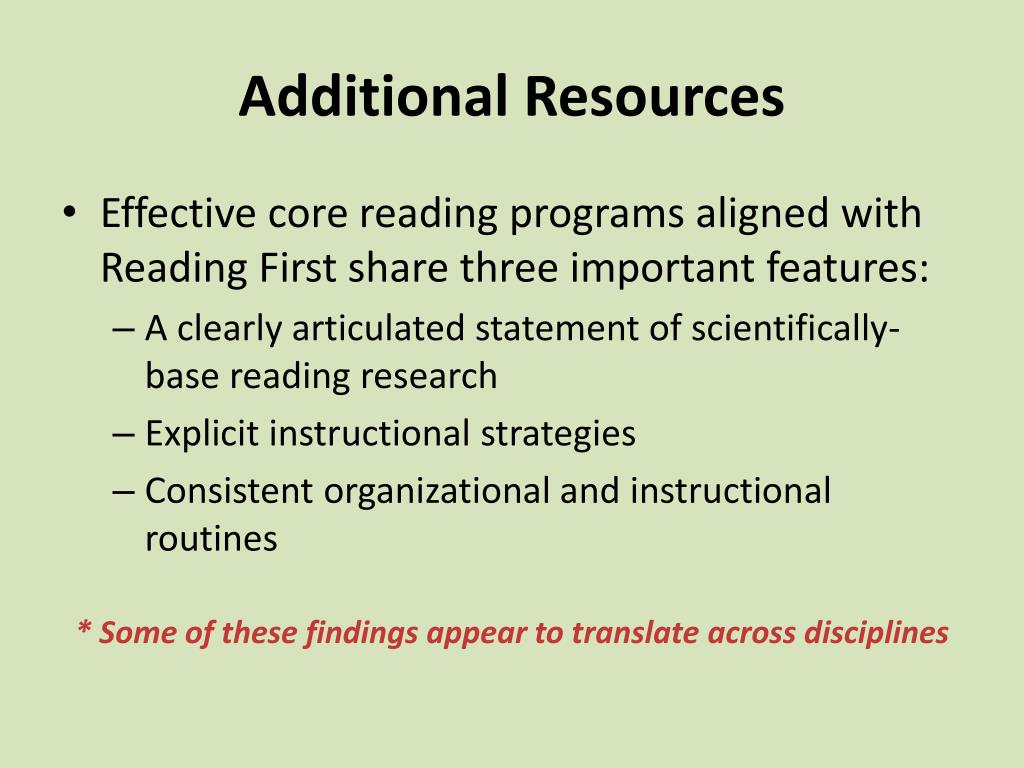 Additional Resources

• Effective core reading programs aligned with Reading First share three important features:
– A clearly articulated statement of scientifically-base reading research
– Explicit instructional strategies
– Consistent organizational and instructional routines

* Some of these findings appear to translate across disciplines